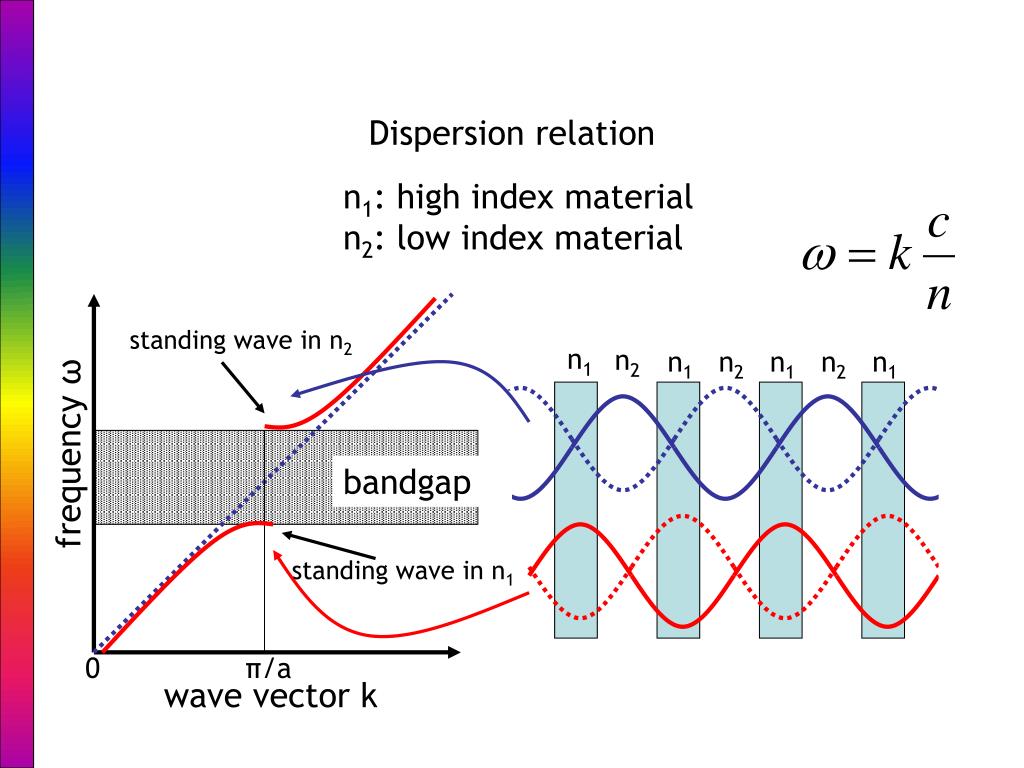 Dispersion relation

$n_1$: high index material
$n_2$: low index material

$\omega = k\frac{c}{n}$

standing wave in $n_2$

frequency ω

bandgap

standing wave in $n_1$

0

π/a

wave vector k

$n_1$ $n_2$ $n_1$ $n_2$ $n_1$ $n_2$ $n_1$